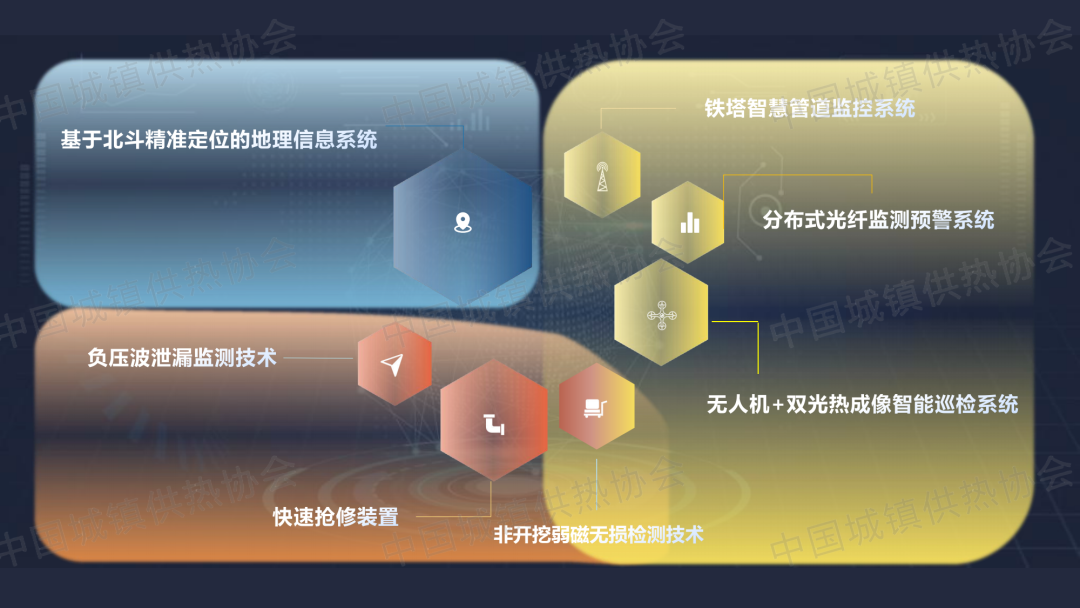 基于北斗精准定位的地理信息系统

铁塔智慧管道监控系统

分布式光纤监测预警系统

无人机+双光热成像智能巡检系统

负压波泄漏监测技术

快速抢修装置

非开挖弱磁无损检测技术

中国城镇供热协会